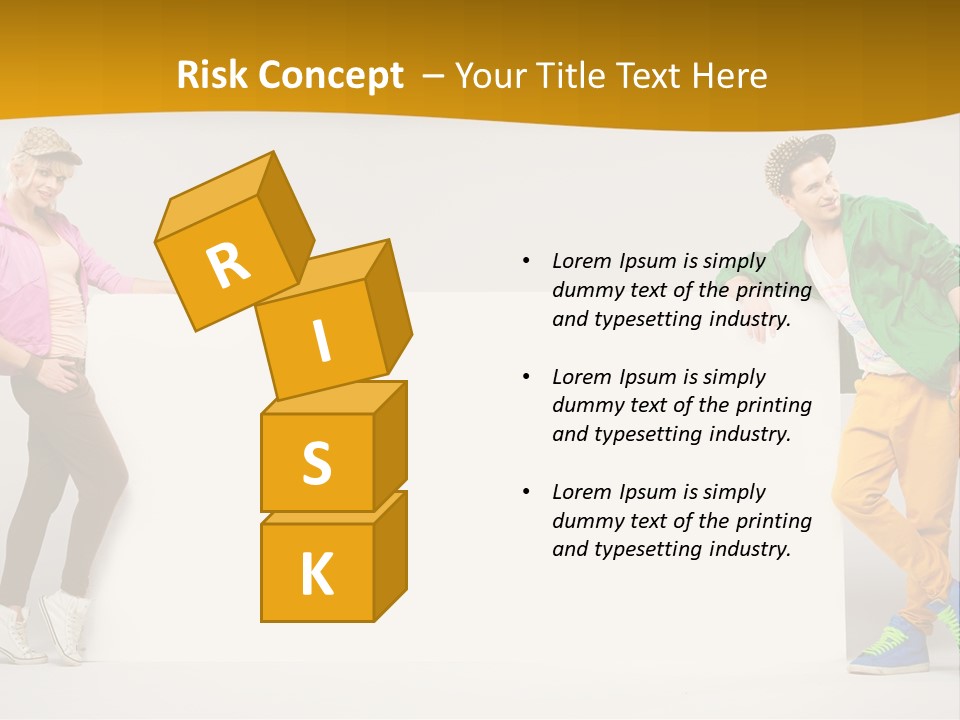 Risk Concept – Your Title Text Here

R
I
S
K

• Lorem Ipsum is simply dummy text of the printing and typesetting industry.

• Lorem Ipsum is simply dummy text of the printing and typesetting industry.

• Lorem Ipsum is simply dummy text of the printing and typesetting industry.